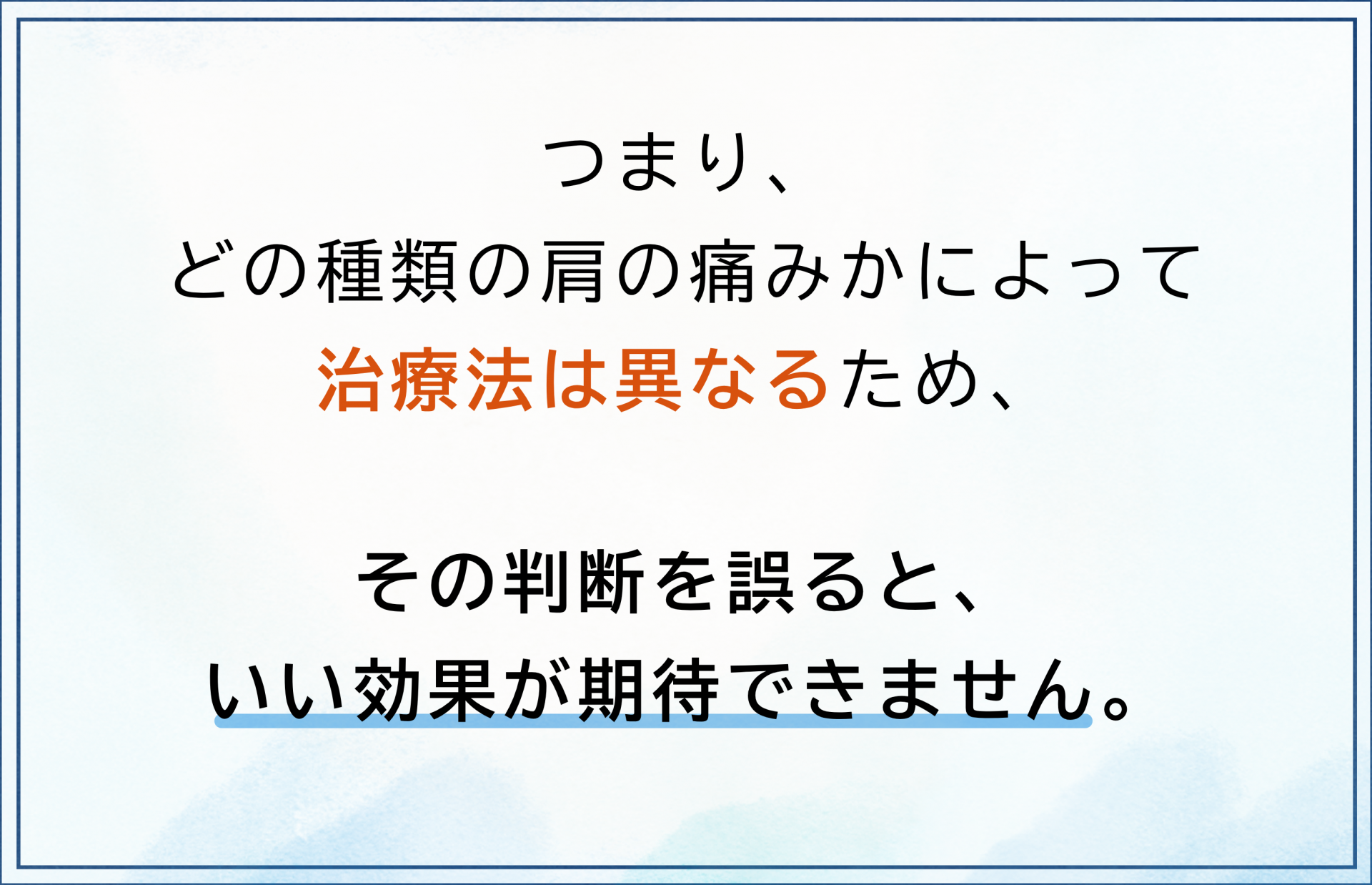 つまり、
どの種類の肩の痛みかによって
治療法は異なるため、

その判断を誤ると、
いい効果が期待できません。